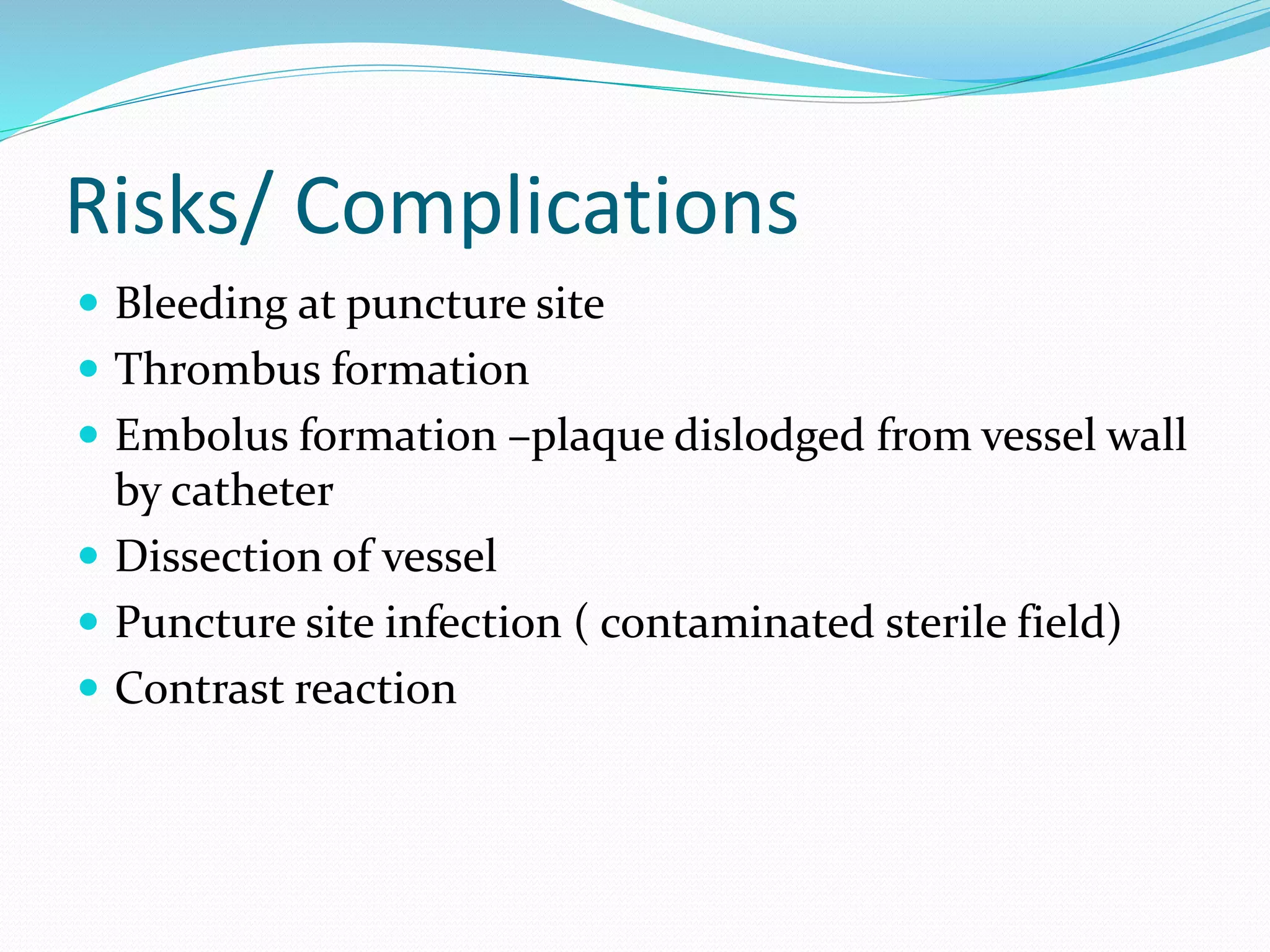 Risks/ Complications

- Bleeding at puncture site
- Thrombus formation
- Embolus formation –plaque dislodged from vessel wall by catheter
- Dissection of vessel
- Puncture site infection ( contaminated sterile field)
- Contrast reaction